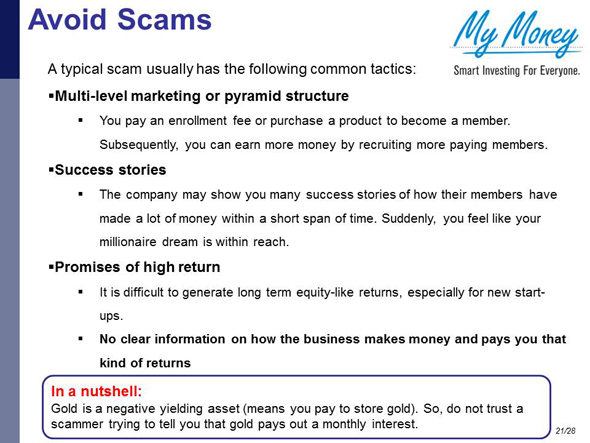 Avoid Scams

My Money
Smart Investing For Everyone.

A typical scam usually has the following common tactics:

▪Multi-level marketing or pyramid structure

▪ You pay an enrollment fee or purchase a product to become a member. Subsequently, you can earn more money by recruiting more paying members.

▪Success stories

▪ The company may show you many success stories of how their members have made a lot of money within a short span of time. Suddenly, you feel like your millionaire dream is within reach.

▪Promises of high return

▪ It is difficult to generate long term equity-like returns, especially for new start-ups.

▪ No clear information on how the business makes money and pays you that kind of returns

In a nutshell:
Gold is a negative yielding asset (means you pay to store gold). So, do not trust a scammer trying to tell you that gold pays out a monthly interest.

21/28